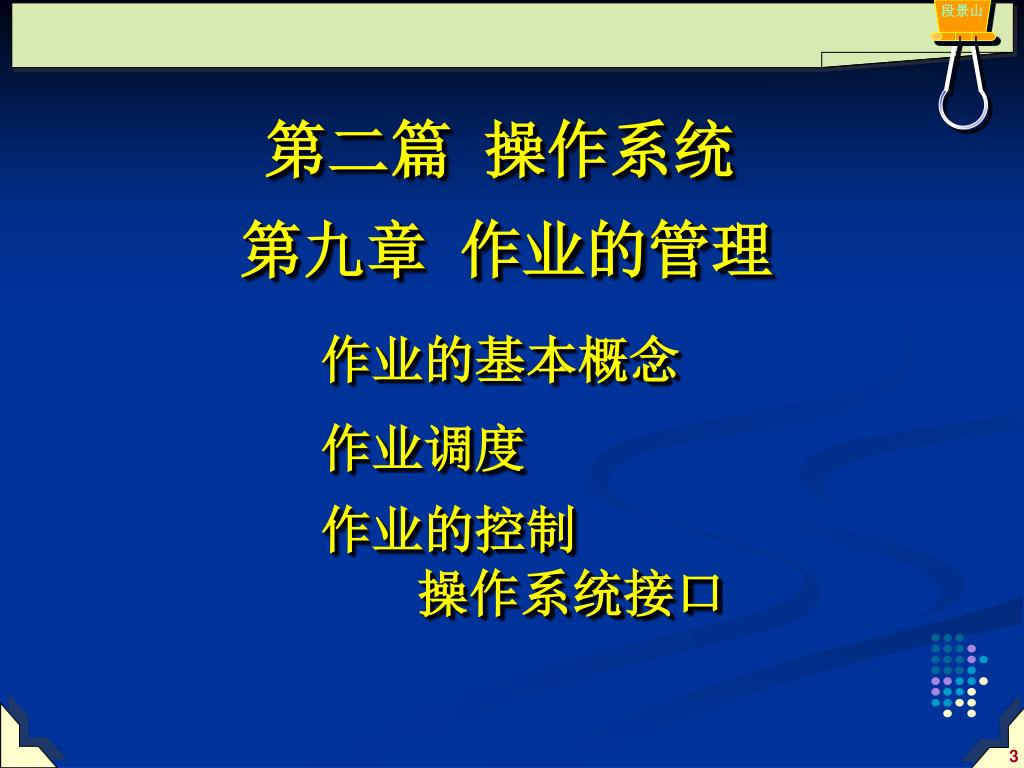 段景山

第二篇 操作系统

第九章 作业的管理

作业的基本概念

作业调度

作业的控制

操作系统接口

3